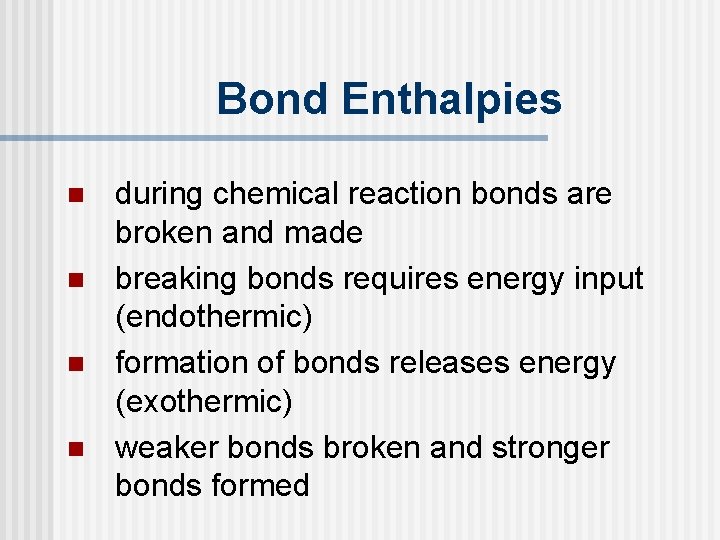 Bond Enthalpies

- during chemical reaction bonds are broken and made
- breaking bonds requires energy input (endothermic)
- formation of bonds releases energy (exothermic)
- weaker bonds broken and stronger bonds formed